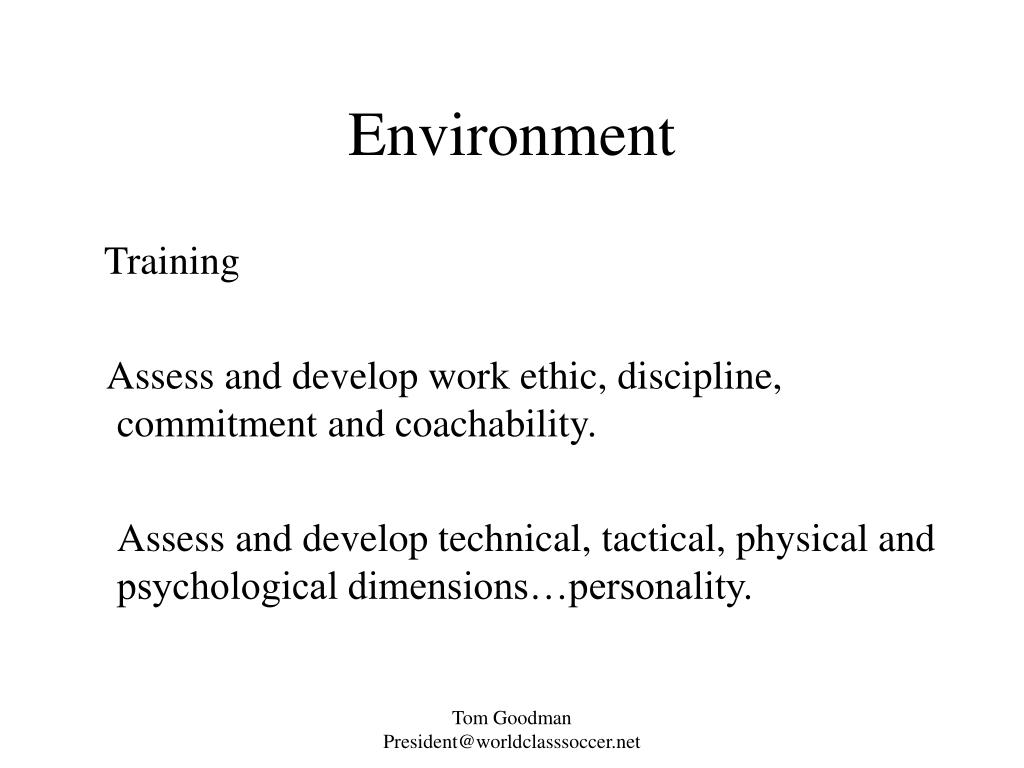 Environment

Training

Assess and develop work ethic, discipline, commitment and coachability.

Assess and develop technical, tactical, physical and psychological dimensions…personality.

Tom Goodman
President@worldclasssoccer.net